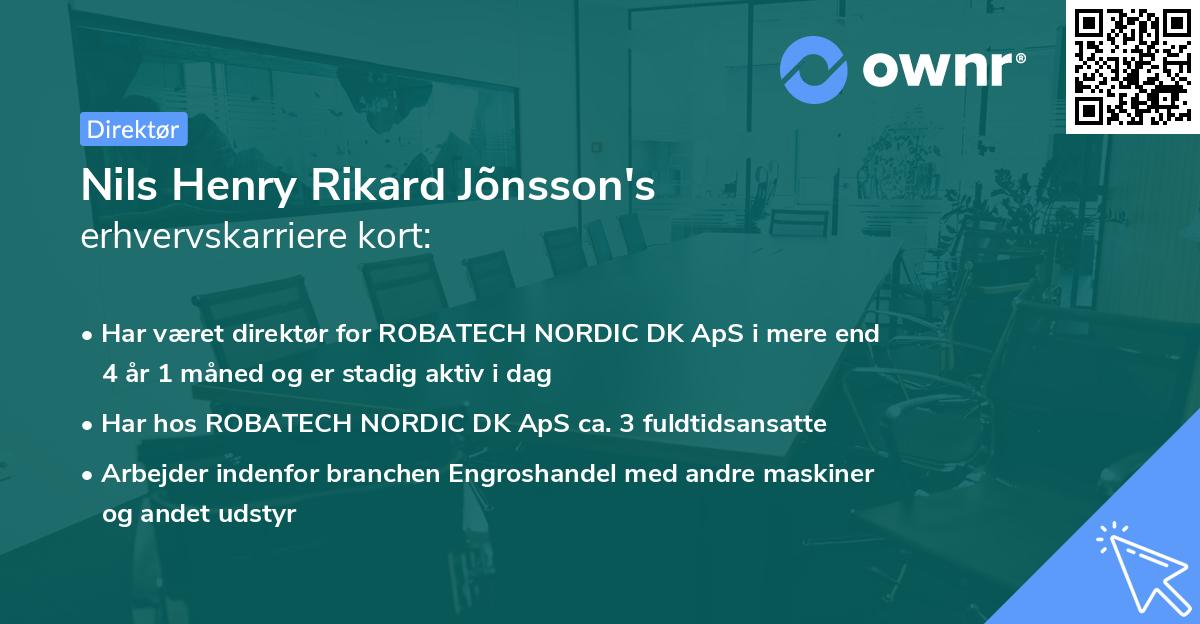 ownr®

Direktør

Nils Henry Rikard Jõnsson's
erhvervskarriere kort:

• Har været direktør for ROBATECH NORDIC DK ApS i mere end 4 år 1 måned og er stadig aktiv i dag

• Har hos ROBATECH NORDIC DK ApS ca. 3 fuldtidsansatte

• Arbejder indenfor branchen Engroshandel med andre maskiner og andet udstyr